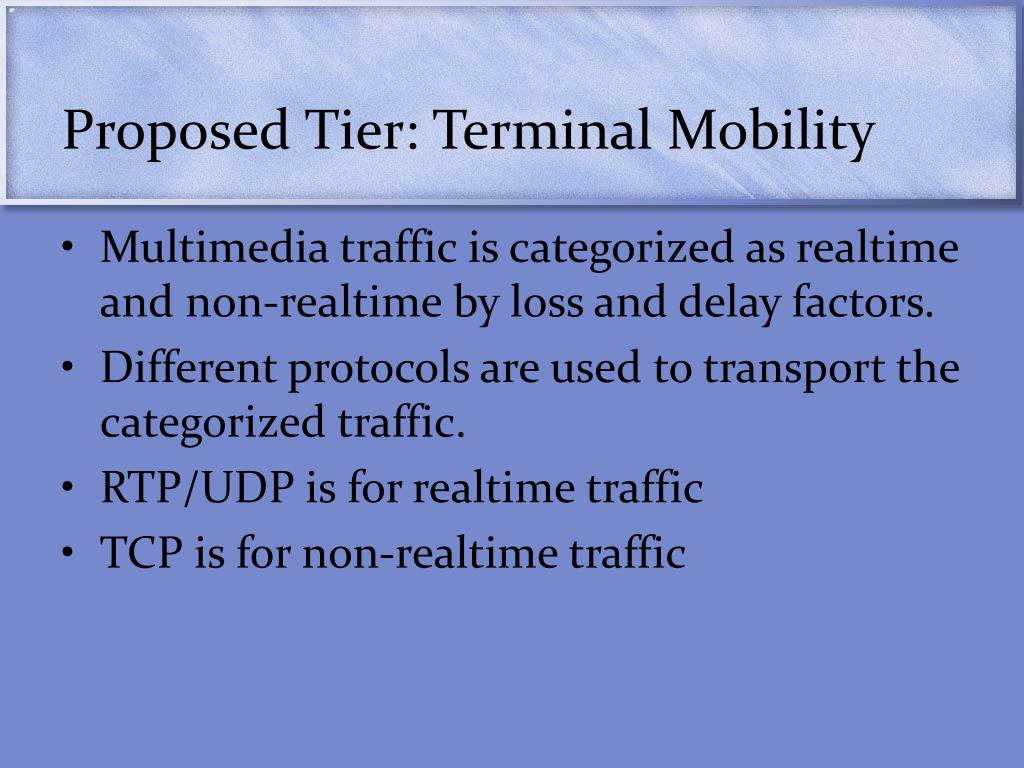 Proposed Tier: Terminal Mobility

• Multimedia traffic is categorized as realtime and non-realtime by loss and delay factors.
• Different protocols are used to transport the categorized traffic.
• RTP/UDP is for realtime traffic
• TCP is for non-realtime traffic